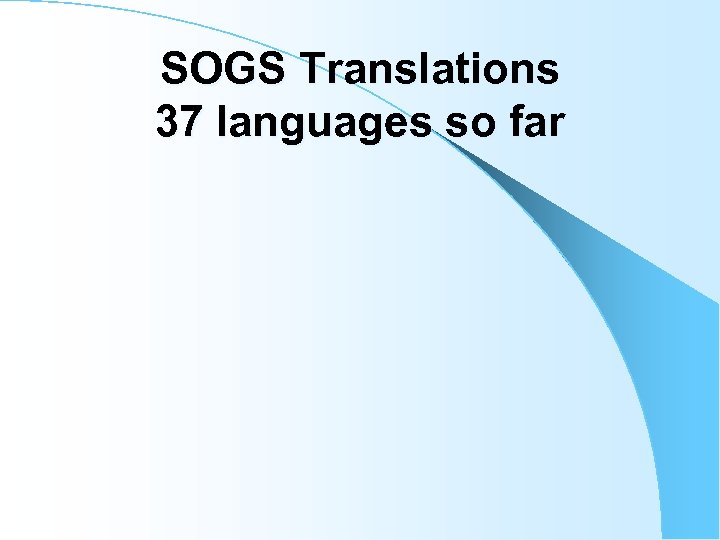 SOGS Translations
37 languages so far